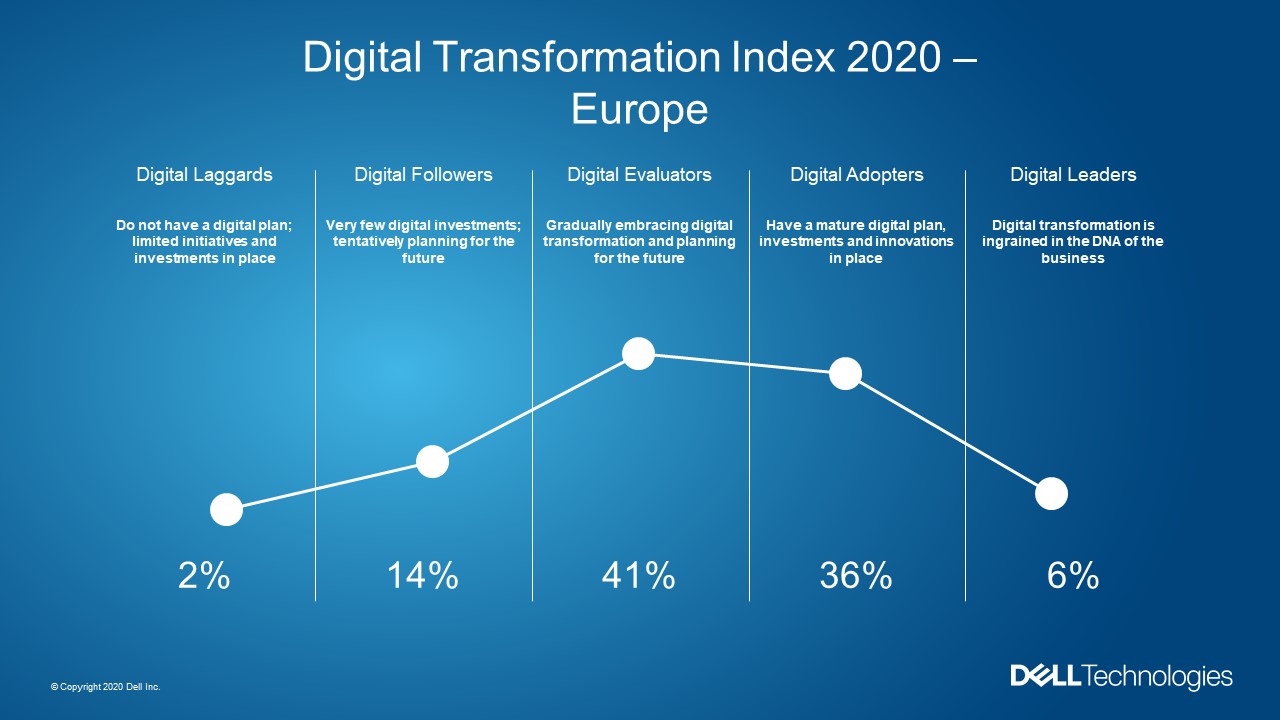 Digital Transformation Index 2020 – Europe

Digital Laggards

Do not have a digital plan; limited initiatives and investments in place

2%

Digital Followers

Very few digital investments; tentatively planning for the future

14%

Digital Evaluators

Gradually embracing digital transformation and planning for the future

41%

Digital Adopters

Have a mature digital plan, investments and innovations in place

36%

Digital Leaders

Digital transformation is ingrained in the DNA of the business

6%

© Copyright 2020 Dell Inc.

DELL Technologies